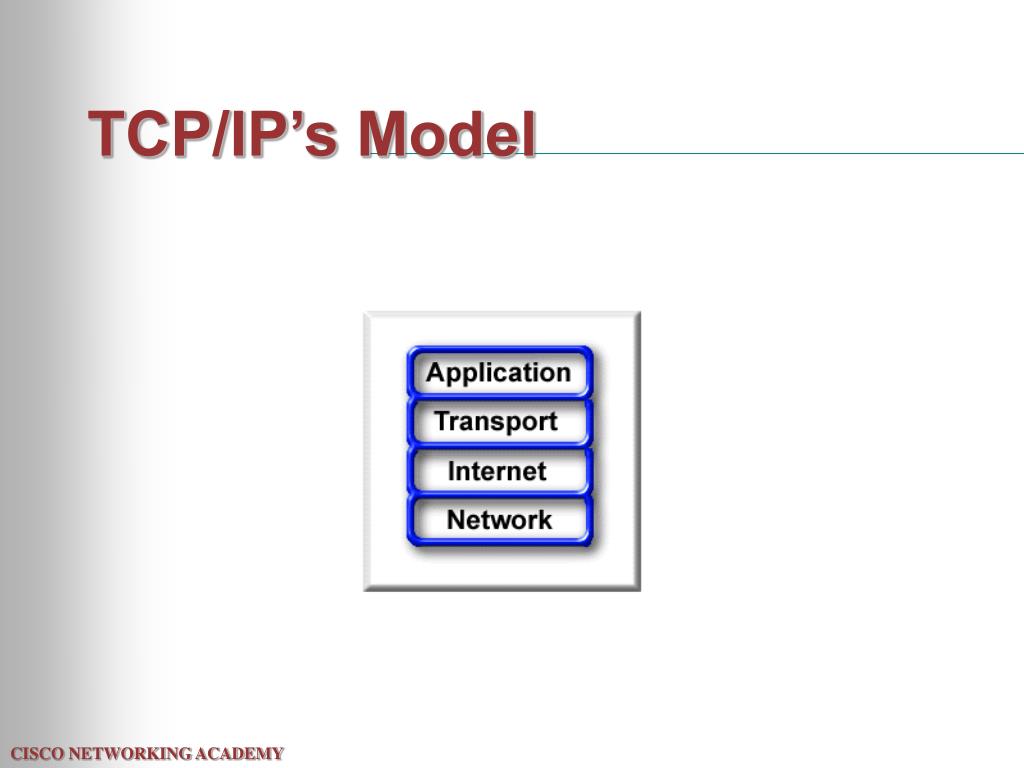 TCP/IP’s Model

Application
Transport
Internet
Network

CISCO NETWORKING ACADEMY